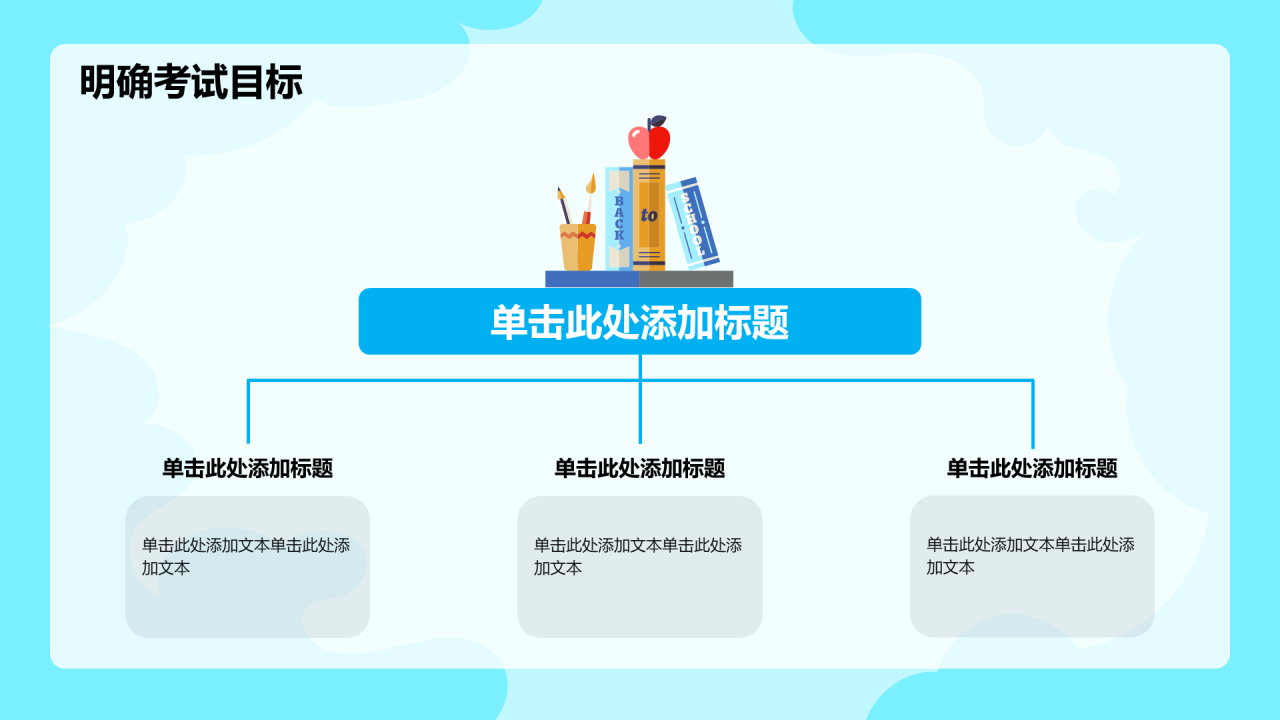 明确考试目标

BACK
to
SCHOOL

单击此处添加标题

单击此处添加标题

单击此处添加文本单击此处添加文本

单击此处添加标题

单击此处添加文本单击此处添加文本

单击此处添加标题

单击此处添加文本单击此处添加文本